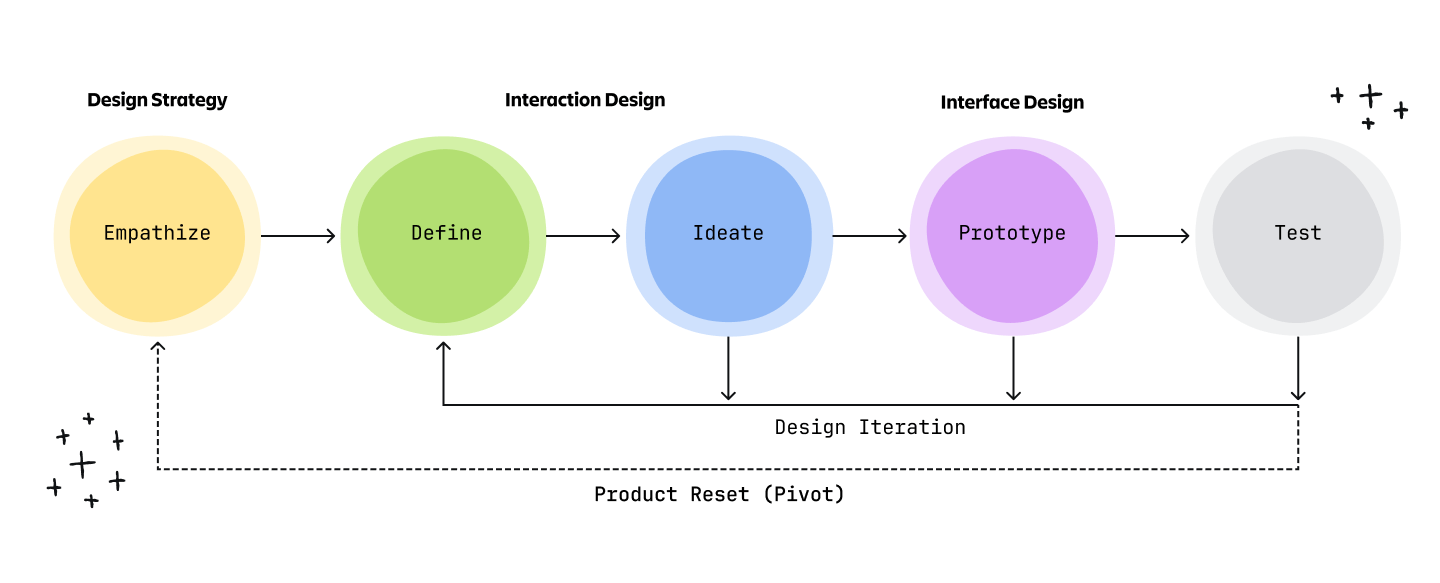 Design Strategy

Interaction Design

Interface Design

Empathize

Define

Ideate

Prototype

Test

Design Iteration

Product Reset (Pivot)